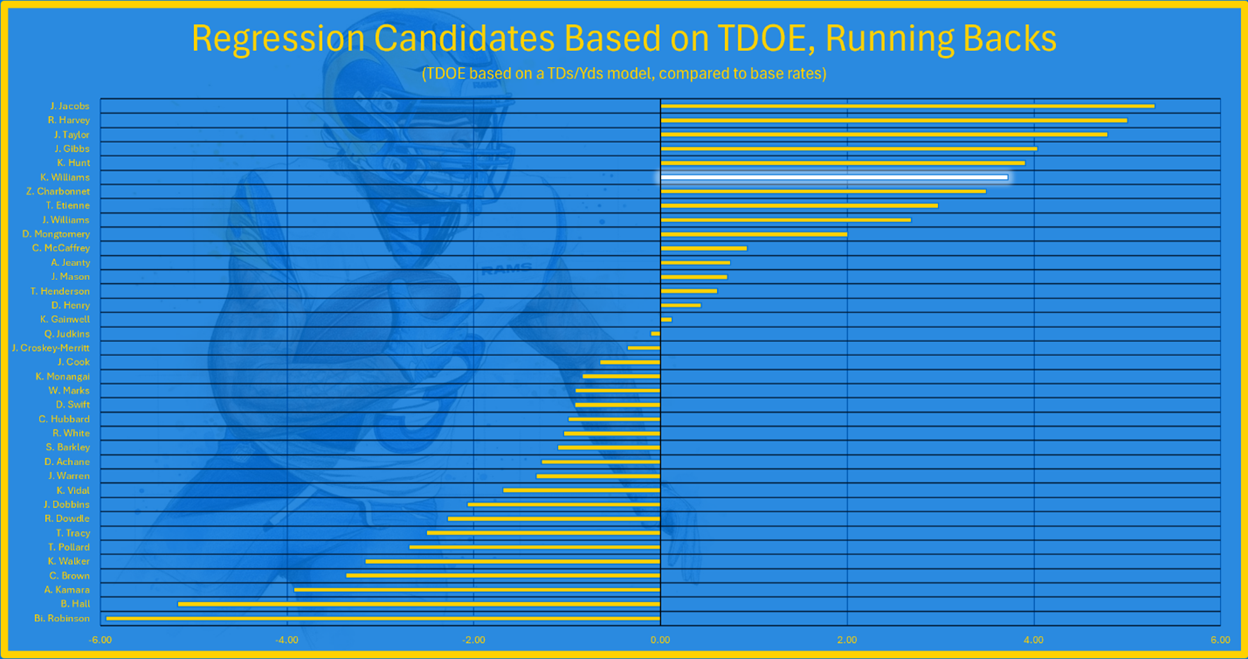 Regression Candidates Based on TDOE, Running Backs
(TDOE based on a TDs/Yds model, compared to base rates)

J. Jacobs
R. Harvey
J. Taylor
J. Gibbs
K. Hunt
K. Williams
Z. Charbonnet
T. Etienne
J. Williams
D. Montgomery
C. McCaffrey
A. Jeanty
J. Mason
T. Henderson
D. Henry
K. Gainwell
Q. Judkins
J. Croskey-Merritt
J. Cook
K. Monangai
W. Marks
D. Swift
C. Hubbard
R. White
S. Barkley
D. Achane
J. Warren
K. Vidal
J. Dobbins
R. Dowdle
T. Tracy
T. Pollard
K. Walker
C. Brown
A. Kamara
B. Hall
Bi. Robinson

RAMS

-6.00 -4.00 -2.00 0.00 2.00 4.00 6.00